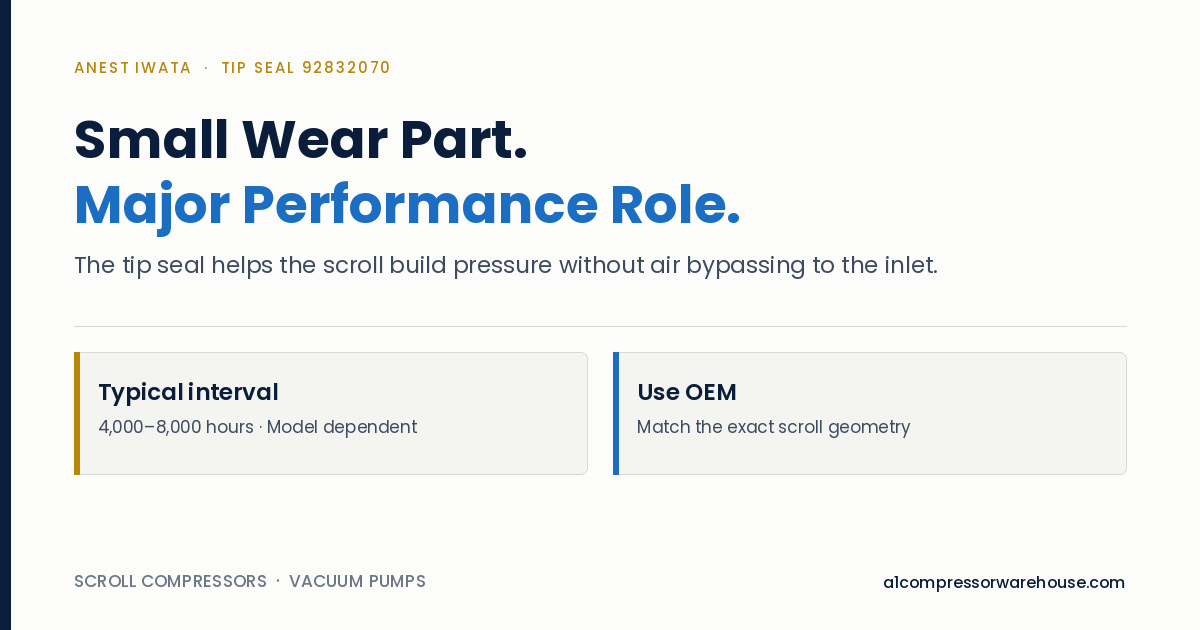 ANEST IWATA · TIP SEAL 92832070

Small Wear Part.
Major Performance Role.

The tip seal helps the scroll build pressure without air bypassing to the inlet.

Typical interval
4,000–8,000 hours · Model dependent

Use OEM
Match the exact scroll geometry

SCROLL COMPRESSORS · VACUUM PUMPS

a1compressorwarehouse.com